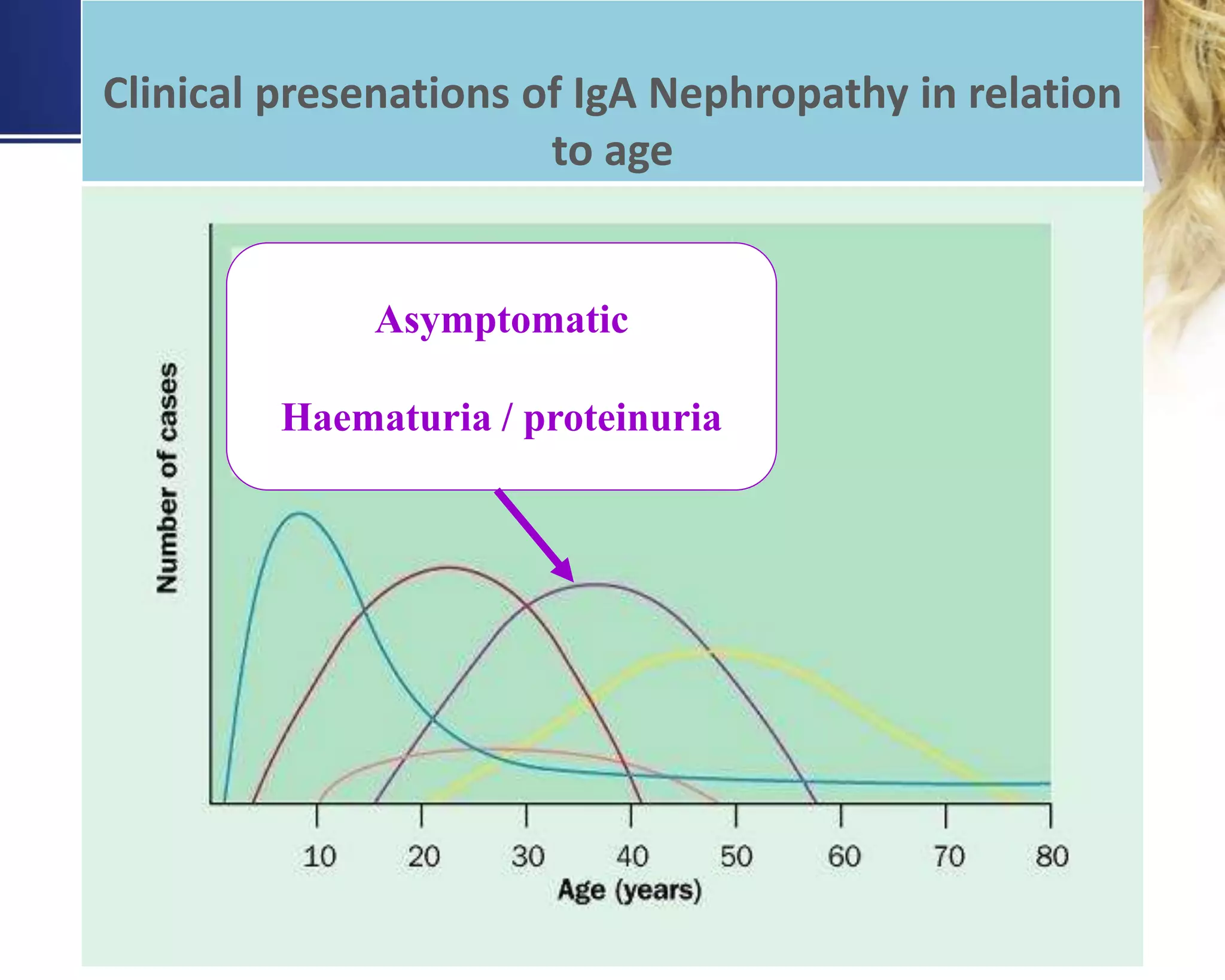 Clinical presenations of IgA Nephropathy in relation to age

Asymptomatic

Haematuria / proteinuria

Number of cases

10
20
30
40
50
60
70
80
Age (years)